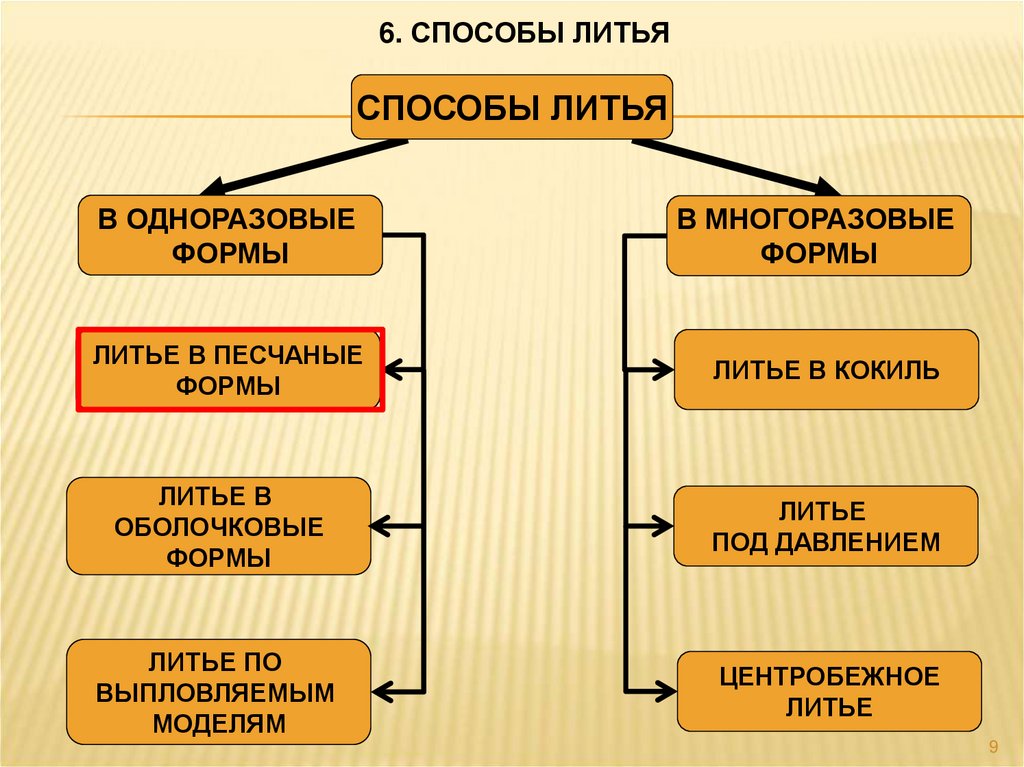 6. СПОСОБЫ ЛИТЬЯ

СПОСОБЫ ЛИТЬЯ

В ОДНОРАЗОВЫЕ ФОРМЫ

ЛИТЬЕ В ПЕСЧАНЫЕ ФОРМЫ

ЛИТЬЕ В ОБОЛОЧКОВЫЕ ФОРМЫ

ЛИТЬЕ ПО ВЫПЛОВЛЯЕМЫМ МОДЕЛЯМ

В МНОГОРАЗОВЫЕ ФОРМЫ

ЛИТЬЕ В КОКИЛЬ

ЛИТЬЕ ПОД ДАВЛЕНИЕМ

ЦЕНТРОБЕЖНОЕ ЛИТЬЕ

9